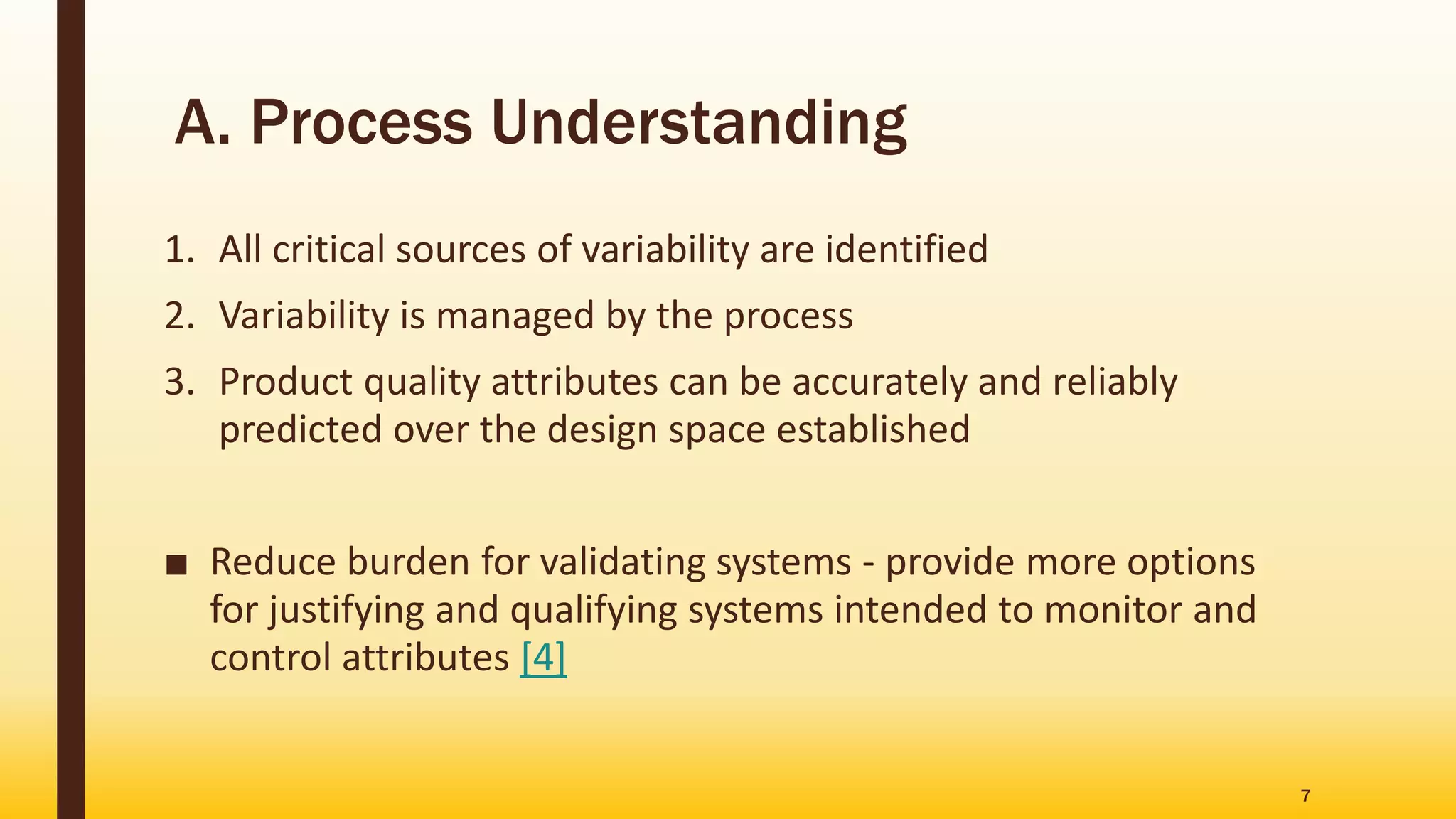 A. Process Understanding

1. All critical sources of variability are identified
2. Variability is managed by the process
3. Product quality attributes can be accurately and reliably predicted over the design space established

■ Reduce burden for validating systems - provide more options for justifying and qualifying systems intended to monitor and control attributes [4]

7